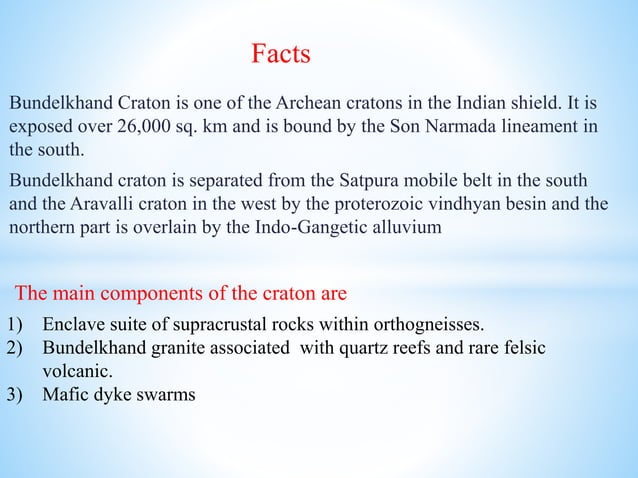 Facts

Bundelkhand Craton is one of the Archean cratons in the Indian shield. It is exposed over 26,000 sq. km and is bound by the Son Narmada lineament in the south.

Bundelkhand craton is separated from the Satpura mobile belt in the south and the Aravalli craton in the west by the proterozoic vindhyan besin and the northern part is overlain by the Indo-Gangetic alluvium

The main components of the craton are

1) Enclave suite of supracrustal rocks within orthogneisses.
2) Bundelkhand granite associated with quartz reefs and rare felsic volcanic.
3) Mafic dyke swarms